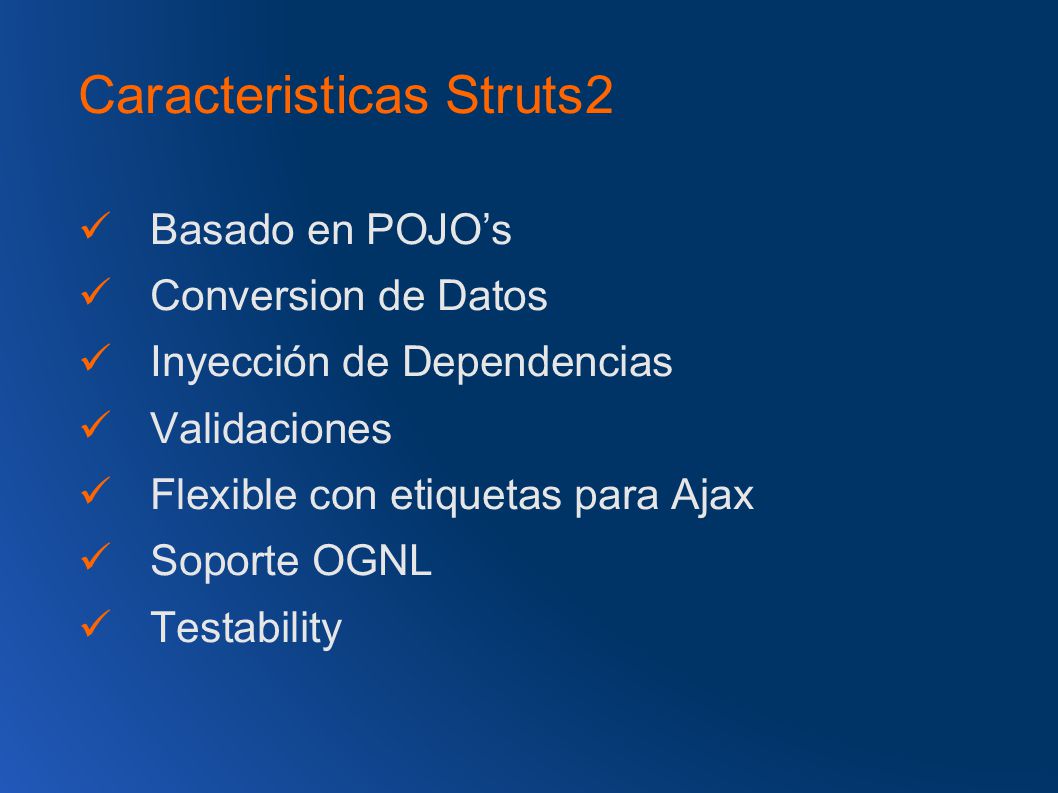 Caracteristicas Struts2

✓ Basado en POJO’s
✓ Conversion de Datos
✓ Inyección de Dependencias
✓ Validaciones
✓ Flexible con etiquetas para Ajax
✓ Soporte OGNL
✓ Testability